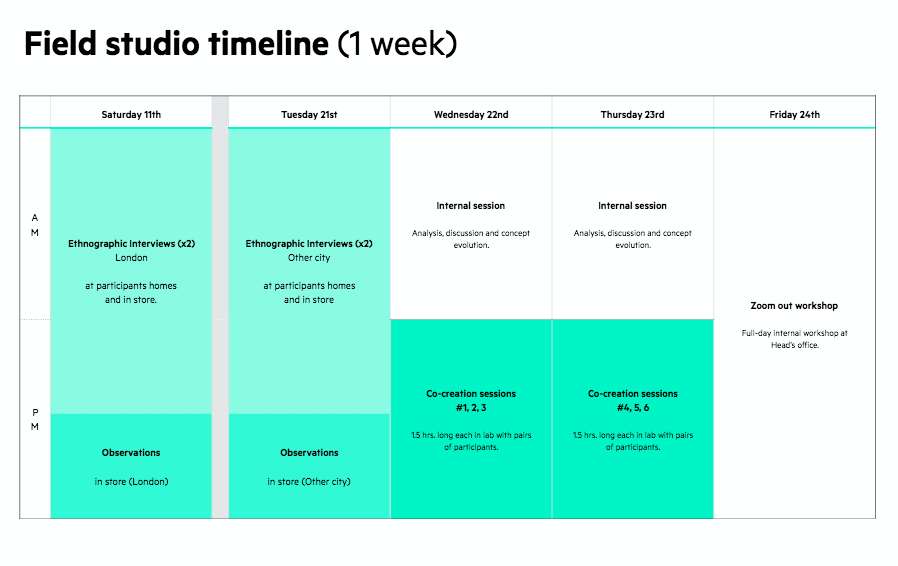 **Field studio timeline** (1 week)

| | Saturday 11th | Tuesday 21st | Wednesday 22nd | Thursday 23rd | Friday 24th |
|---|---|---|---|---|---|
| AM | Ethnographic Interviews (x2) London at participants homes and in store. | Ethnographic Interviews (x2) Other city at participants homes and in store | Internal session Analysis, discussion and concept evolution. | Internal session Analysis, discussion and concept evolution. | Zoom out workshop Full-day internal workshop at Head's office. |
| PM | Observations in store (London) | Observations in store (Other city) | Co-creation sessions #1, 2, 3 1.5 hrs. long each in lab with pairs of participants. | Co-creation sessions #4, 5, 6 1.5 hrs. long each in lab with pairs of participants. | |